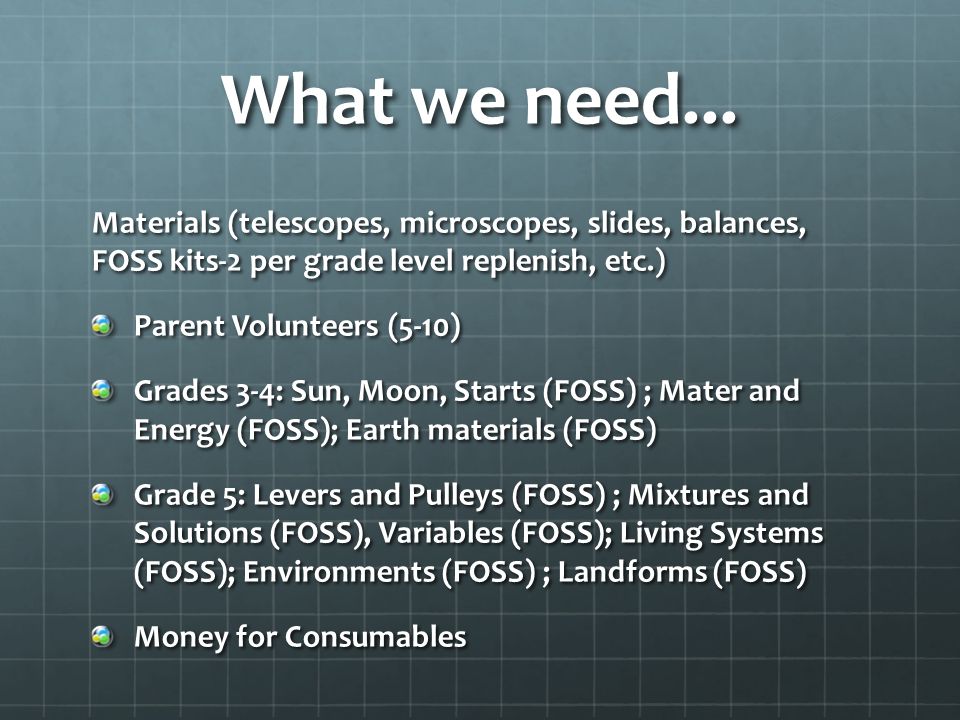 What we need…

Materials (telescopes, microscopes, slides, balances, FOSS kits-2 per grade level replenish, etc.)

Parent Volunteers (5-10)

Grades 3-4: Sun, Moon, Starts (FOSS) ; Mater and Energy (FOSS); Earth materials (FOSS)

Grade 5: Levers and Pulleys (FOSS) ; Mixtures and Solutions (FOSS), Variables (FOSS); Living Systems (FOSS); Environments (FOSS) ; Landforms (FOSS)

Money for Consumables